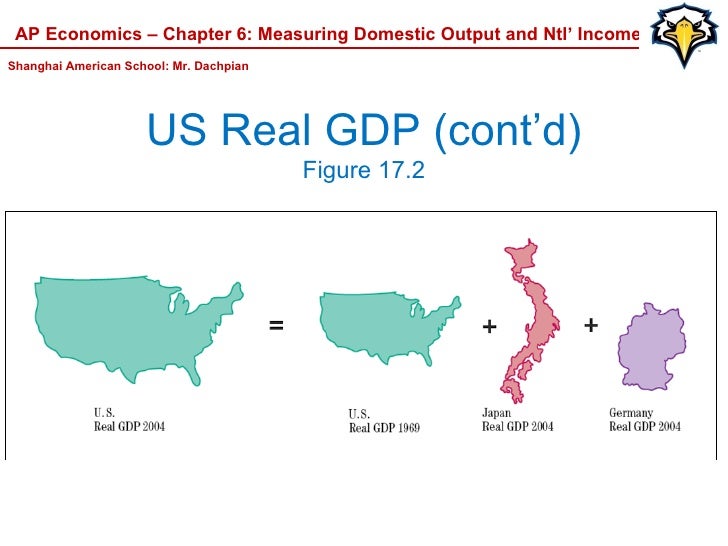 AP Economics – Chapter 6: Measuring Domestic Output and Ntl' Income

Shanghai American School: Mr. Dachpian

US Real GDP (cont'd)

Figure 17.2

=

+

+

U.S.
Real GDP 2004

U.S.
Real GDP 1969

Japan
Real GDP 2004

Germany
Real GDP 2004